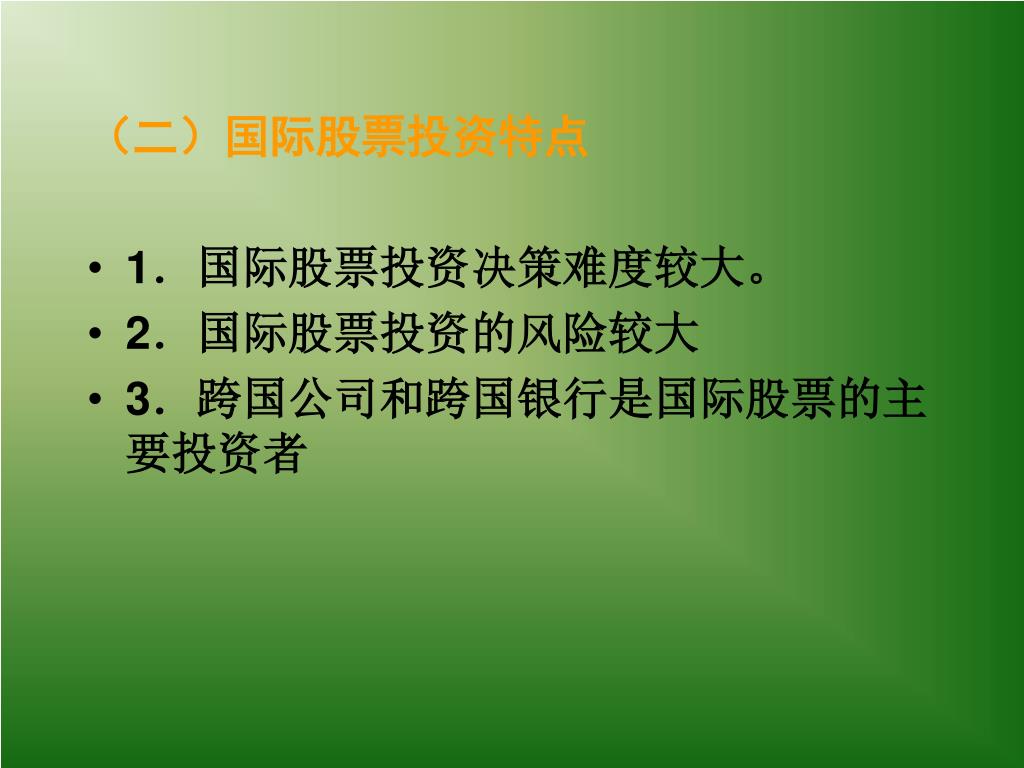 （二）国际股票投资特点

• 1．国际股票投资决策难度较大。
• 2．国际股票投资的风险较大
• 3．跨国公司和跨国银行是国际股票的主要投资者